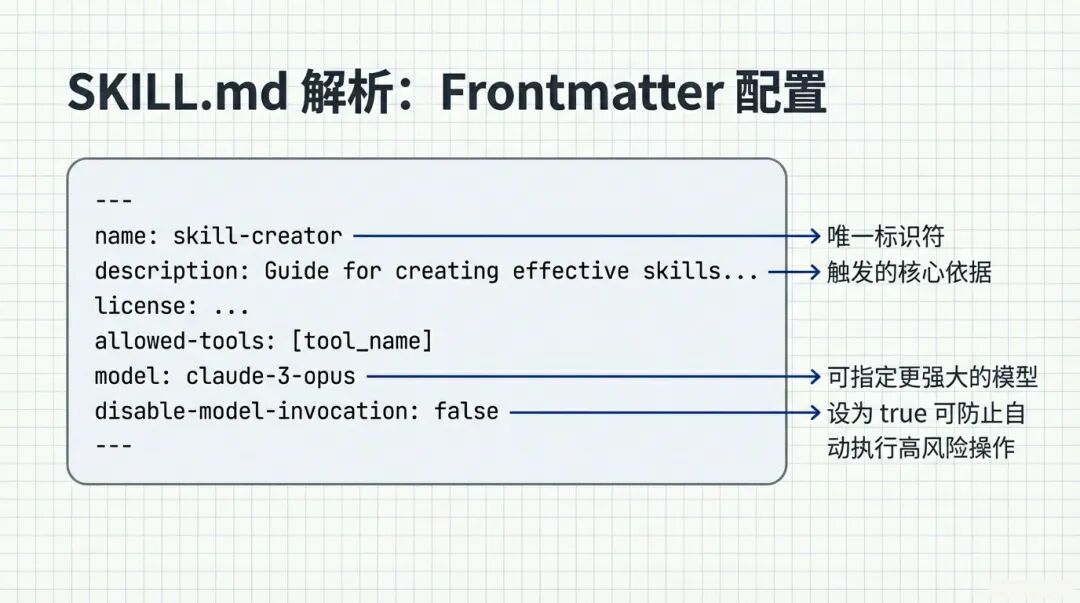 SKILL.md 解析：Frontmatter 配置

---
name: skill-creator
description: Guide for creating effective skills...
license: ...
allowed-tools: [tool_name]
model: claude-3-opus
disable-model-invocation: false
---

唯一标识符
触发的核心依据
可指定更强大的模型
设为 true 可防止自动执行高风险操作